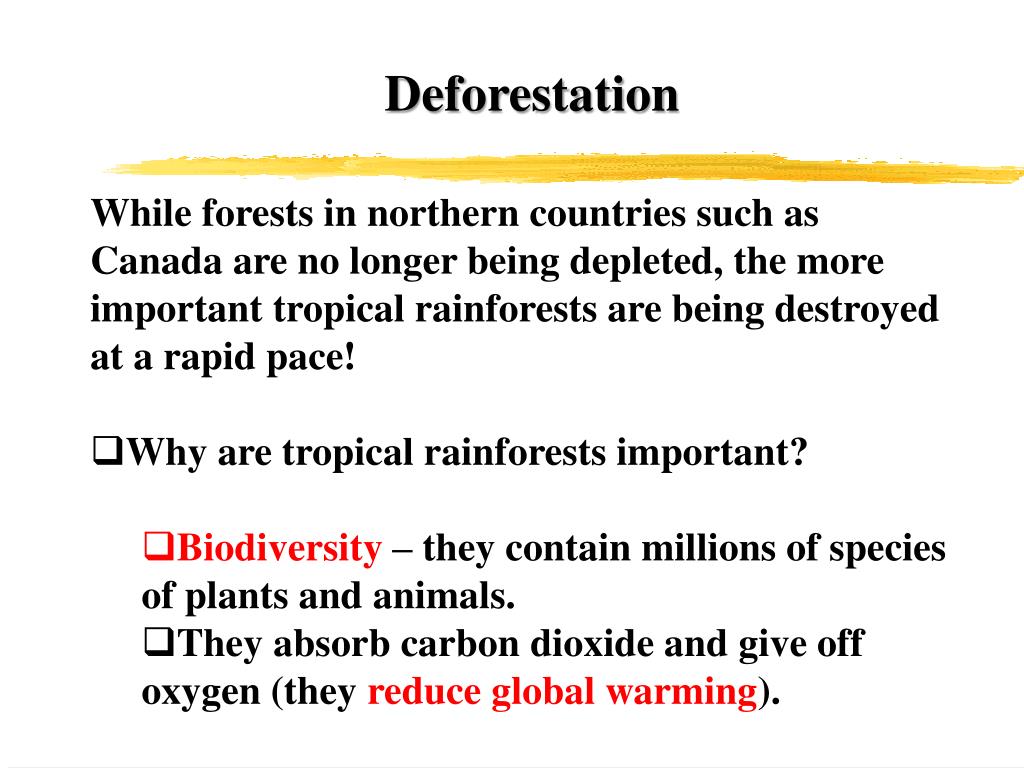 Deforestation

While forests in northern countries such as Canada are no longer being depleted, the more important tropical rainforests are being destroyed at a rapid pace!

❑Why are tropical rainforests important?

❑Biodiversity – they contain millions of species of plants and animals.
❑They absorb carbon dioxide and give off oxygen (they reduce global warming).